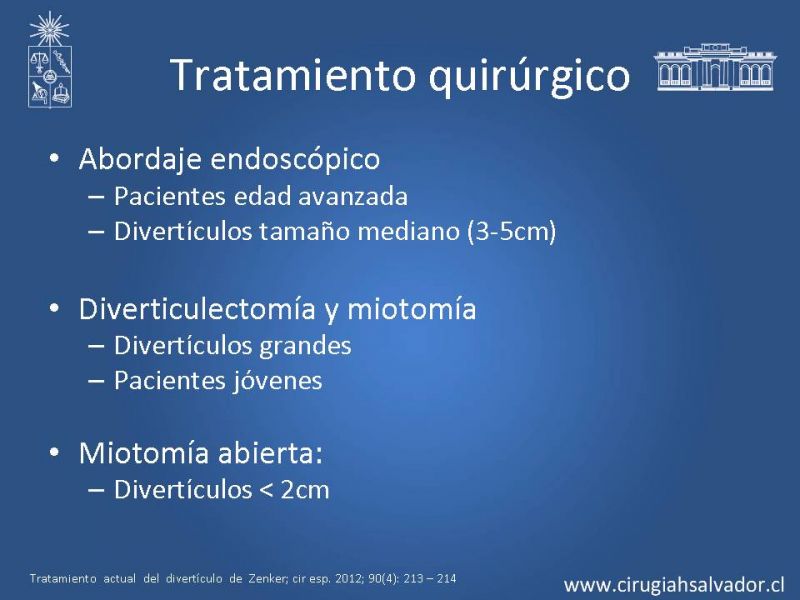 Tratamiento quirúrgico

• Abordaje endoscópico
– Pacientes edad avanzada
– Divertículos tamaño mediano (3-5cm)

• Diverticulectomía y miotomía
– Divertículos grandes
– Pacientes jóvenes

• Miotomía abierta:
– Divertículos < 2cm

Tratamiento actual del divertículo de Zenker; cir esp. 2012; 90(4): 213 – 214

www.cirugiahsalvador.cl